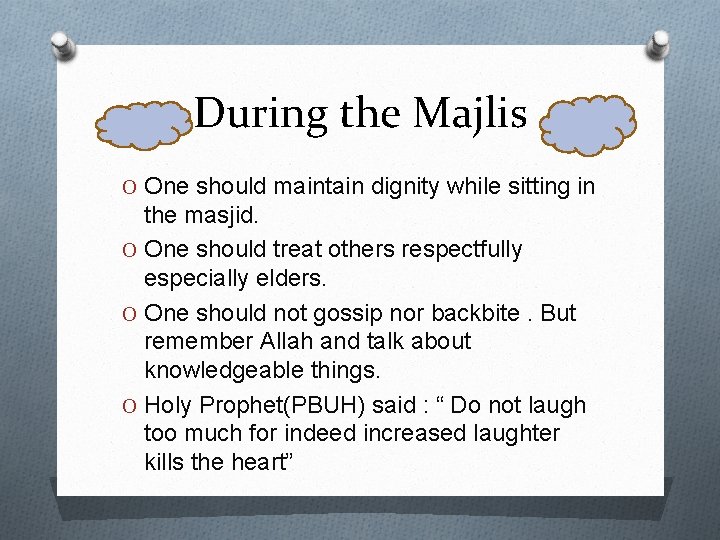 During the Majlis

O One should maintain dignity while sitting in the masjid.

O One should treat others respectfully especially elders.

O One should not gossip nor backbite . But remember Allah and talk about knowledgeable things.

O Holy Prophet(PBUH) said : “ Do not laugh too much for indeed increased laughter kills the heart”